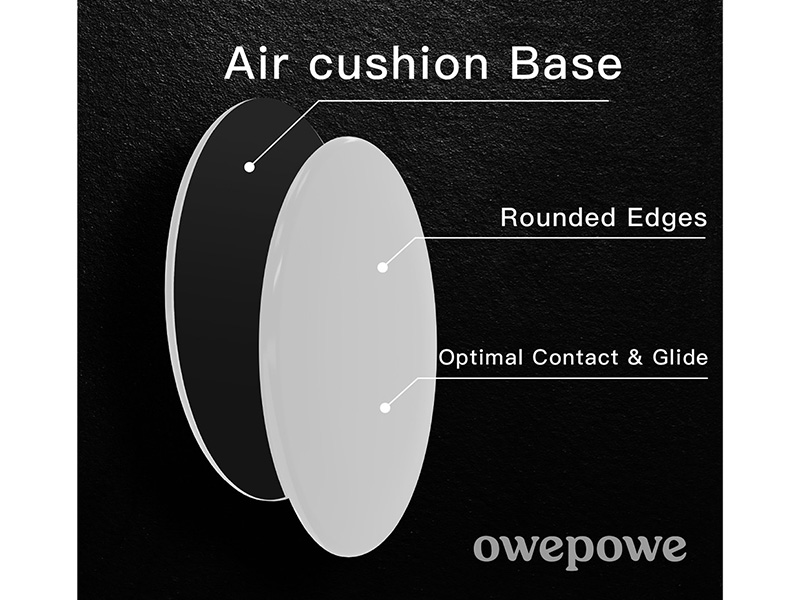 Air cushion Base

Rounded Edges

Optimal Contact & Glide

owepowe